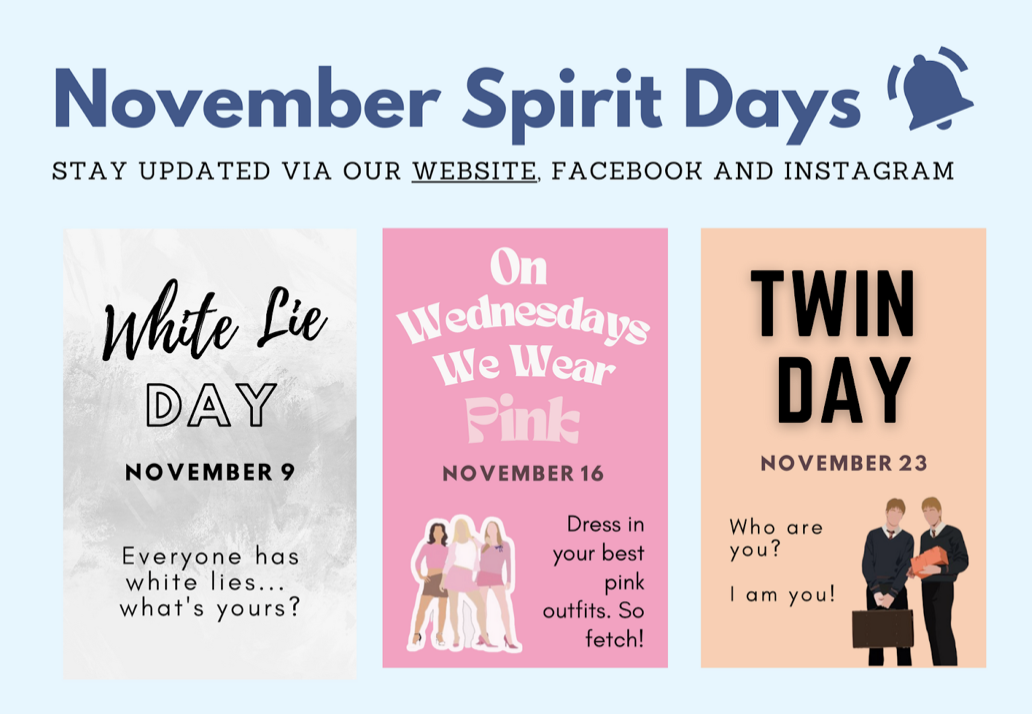 November Spirit Days

STAY UPDATED VIA OUR WEBSITE, FACEBOOK AND INSTAGRAM

White Lie DAY

NOVEMBER 9

Everyone has white lies... what's yours?

On Wednesdays We Wear Pink

NOVEMBER 16

Dress in your best pink outfits. So fetch!

TWIN DAY

NOVEMBER 23

Who are you?

I am you!